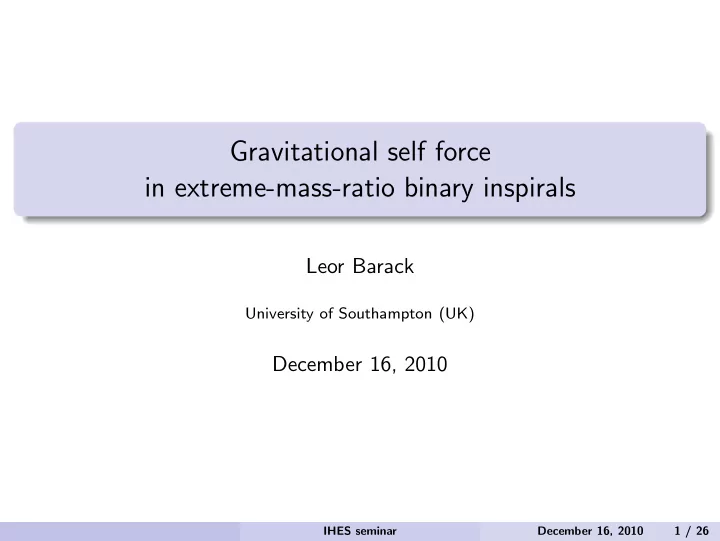 Gravitational self force
in extreme-mass-ratio binary inspirals

Leor Barack

University of Southampton (UK)

December 16, 2010

IHES seminar December 16, 2010 1 / 26